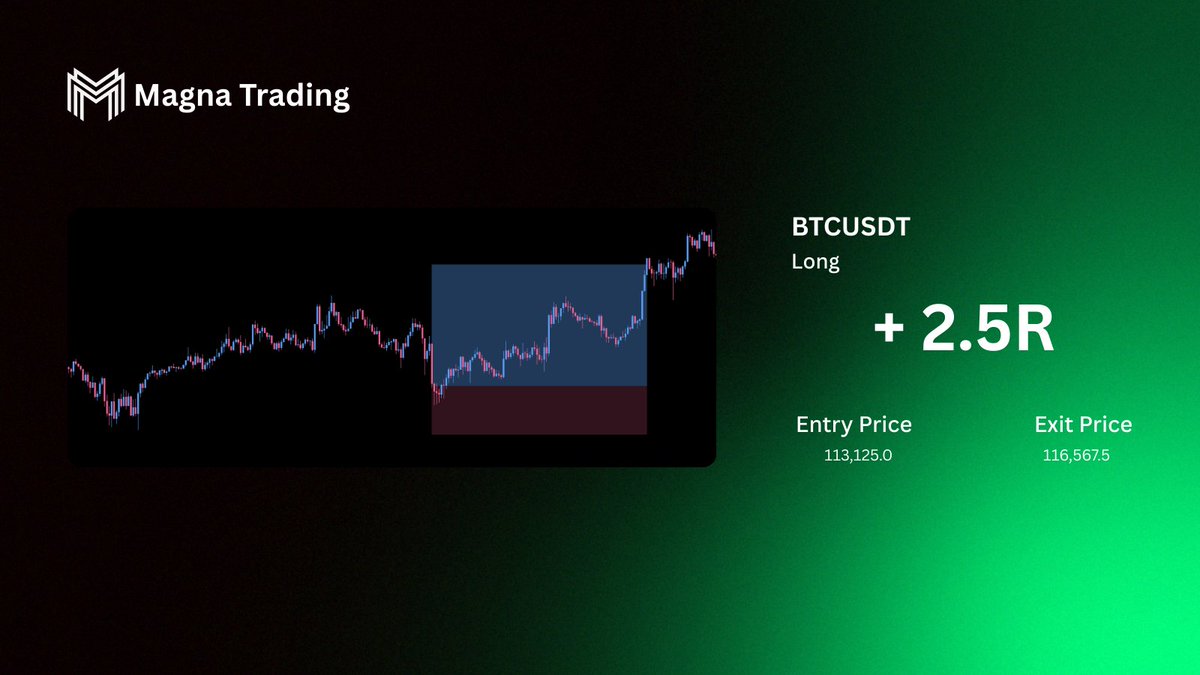 Magna Trading

BTCUSDT
Long

+ 2.5R

Entry Price
113,125.0

Exit Price
116,567.5